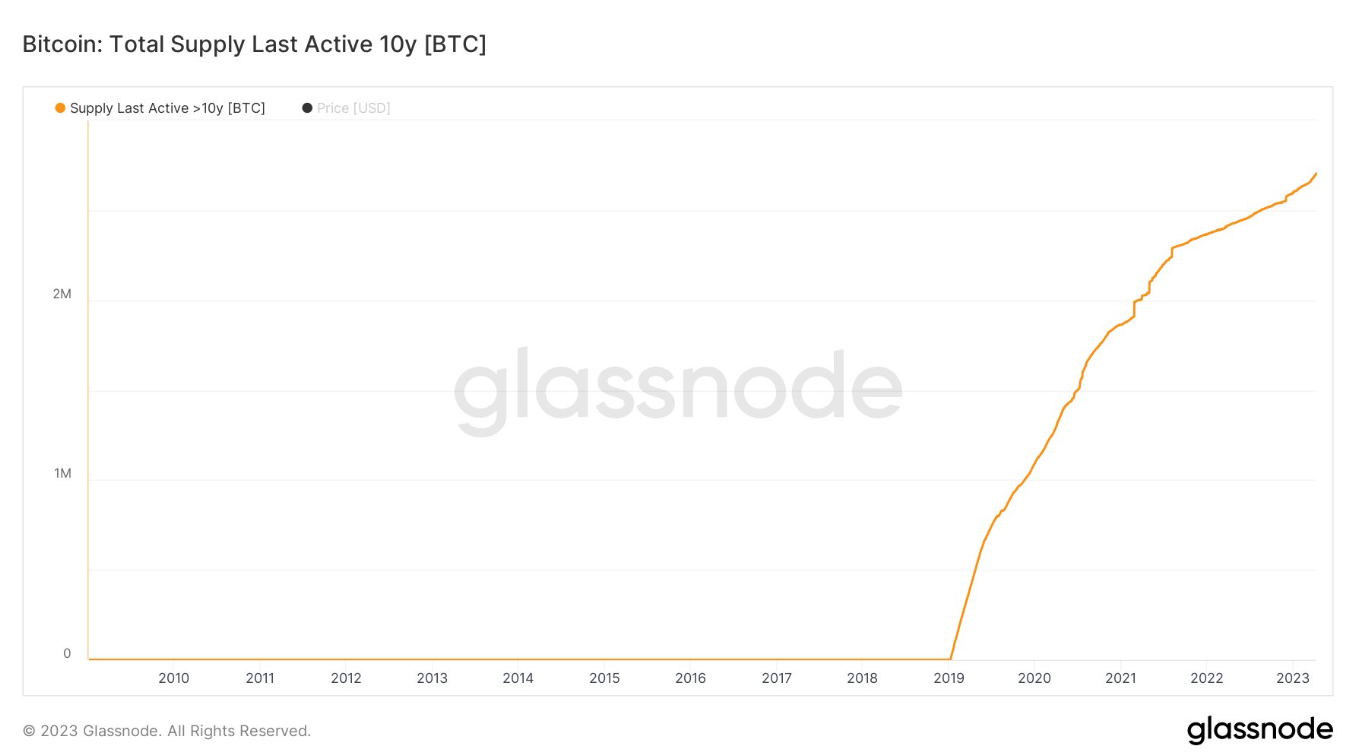 Bitcoin: Total Supply Last Active 10y [BTC]

Supply Last Active >10y [BTC]
Price [USD]

2M
1M
0

glassnode

2010
2011
2012
2013
2014
2015
2016
2017
2018
2019
2020
2021
2022
2023

© 2023 Glassnode. All Rights Reserved.

glassnode